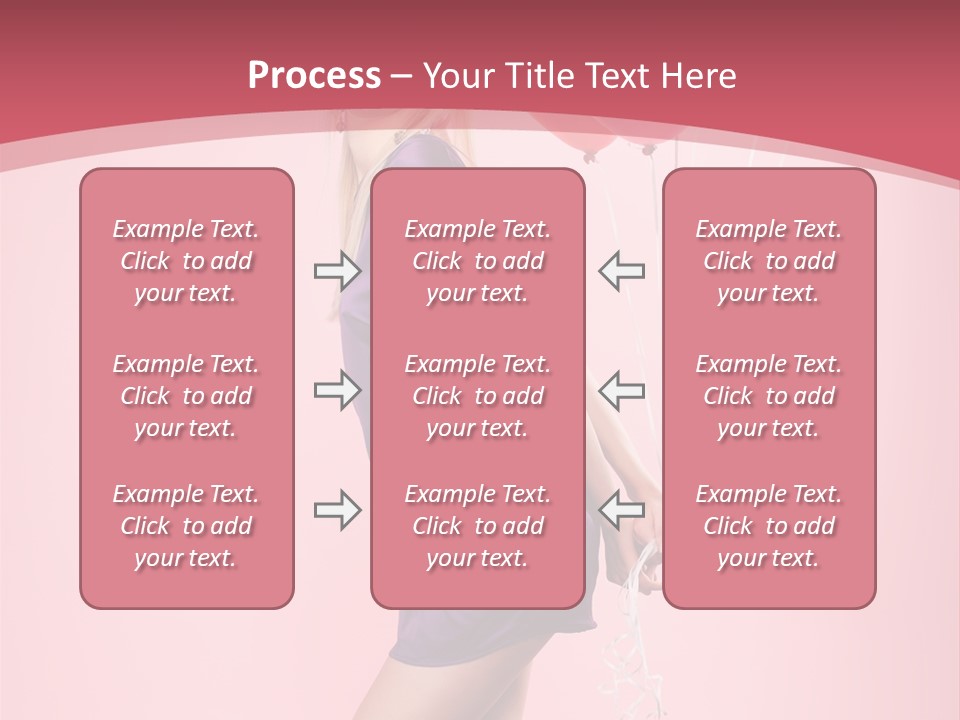 Process – Your Title Text Here

Example Text. Click to add your text.

Example Text. Click to add your text.

Example Text. Click to add your text.

Example Text. Click to add your text.

Example Text. Click to add your text.

Example Text. Click to add your text.

Example Text. Click to add your text.

Example Text. Click to add your text.

Example Text. Click to add your text.